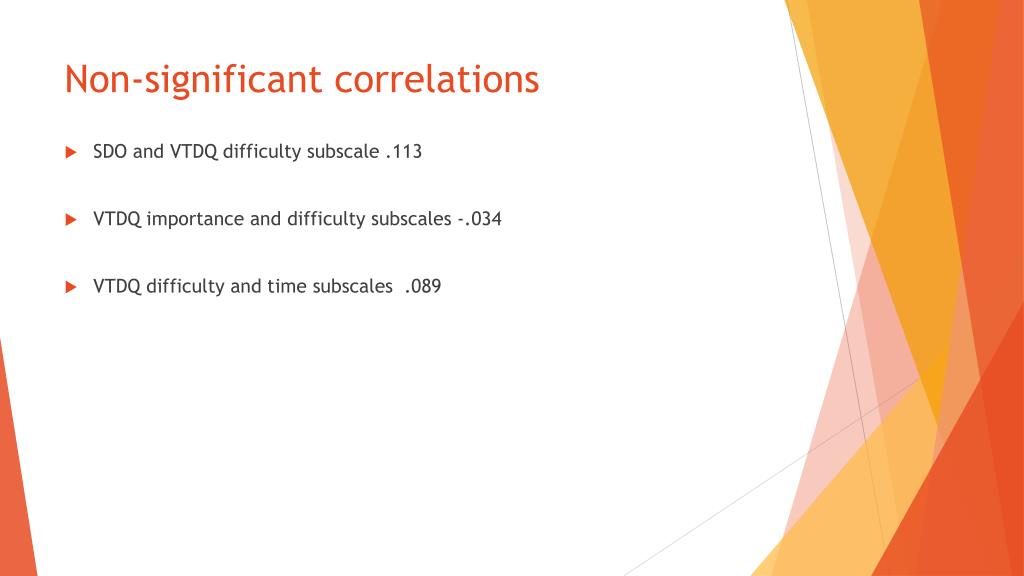 Non-significant correlations

SDO and VTDQ difficulty subscale .113

VTDQ importance and difficulty subscales -.034

VTDQ difficulty and time subscales .089